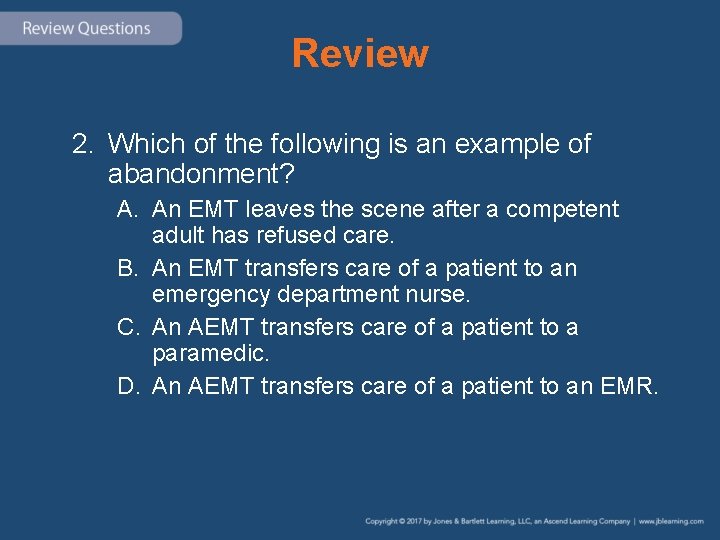 Review Questions

Review

2. Which of the following is an example of abandonment?

A. An EMT leaves the scene after a competent adult has refused care.

B. An EMT transfers care of a patient to an emergency department nurse.

C. An AEMT transfers care of a patient to a paramedic.

D. An AEMT transfers care of a patient to an EMR.

Copyright © 2017 by Jones & Bartlett Learning, LLC, an Ascend Learning Company | www.jblearning.com